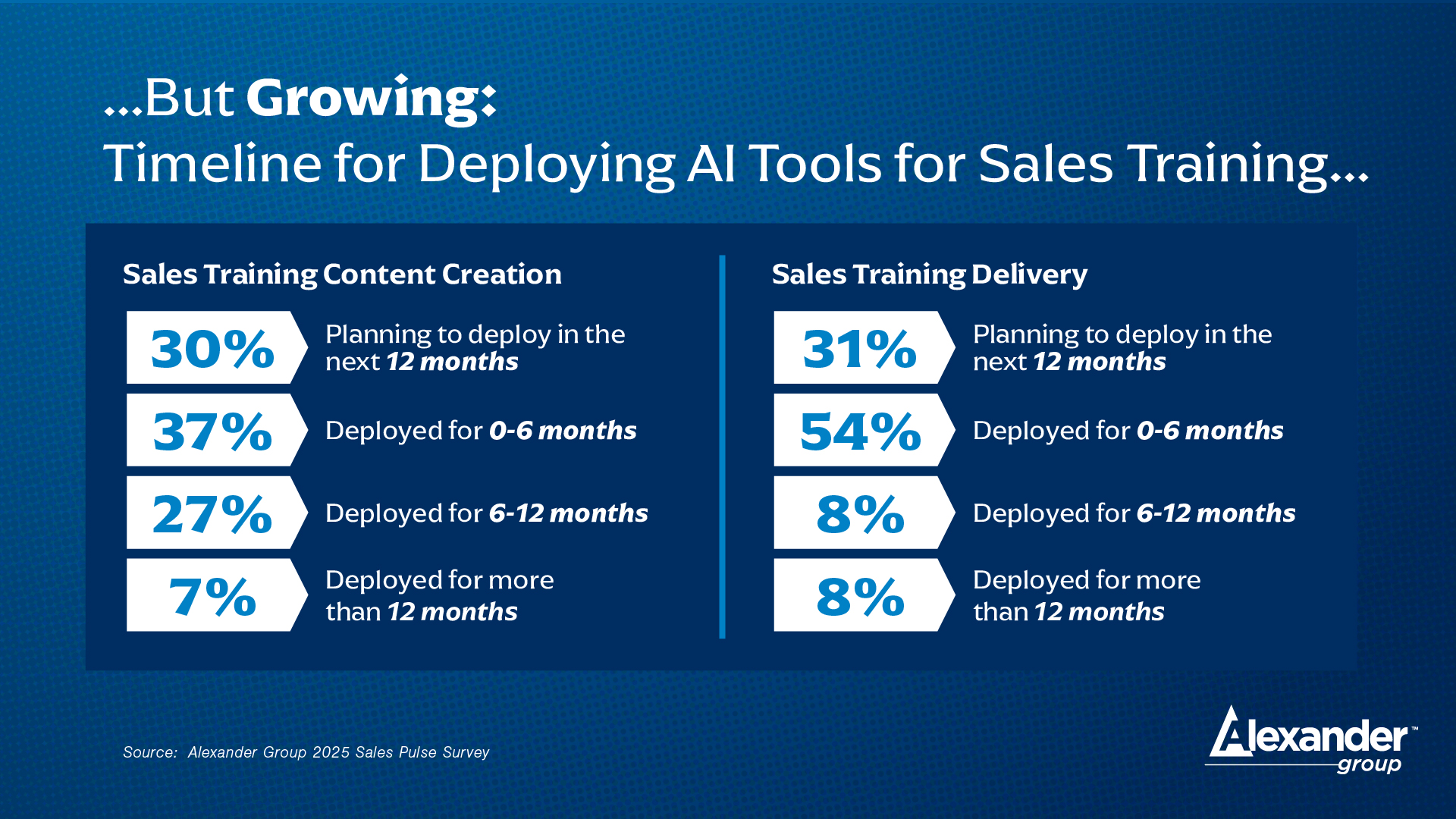 ...But Growing:
Timeline for Deploying AI Tools for Sales Training...

Sales Training Content Creation

30% Planning to deploy in the next 12 months

37% Deployed for 0-6 months

27% Deployed for 6-12 months

7% Deployed for more than 12 months

Sales Training Delivery

31% Planning to deploy in the next 12 months

54% Deployed for 0-6 months

8% Deployed for 6-12 months

8% Deployed for more than 12 months

Source: Alexander Group 2025 Sales Pulse Survey

Alexander™ group